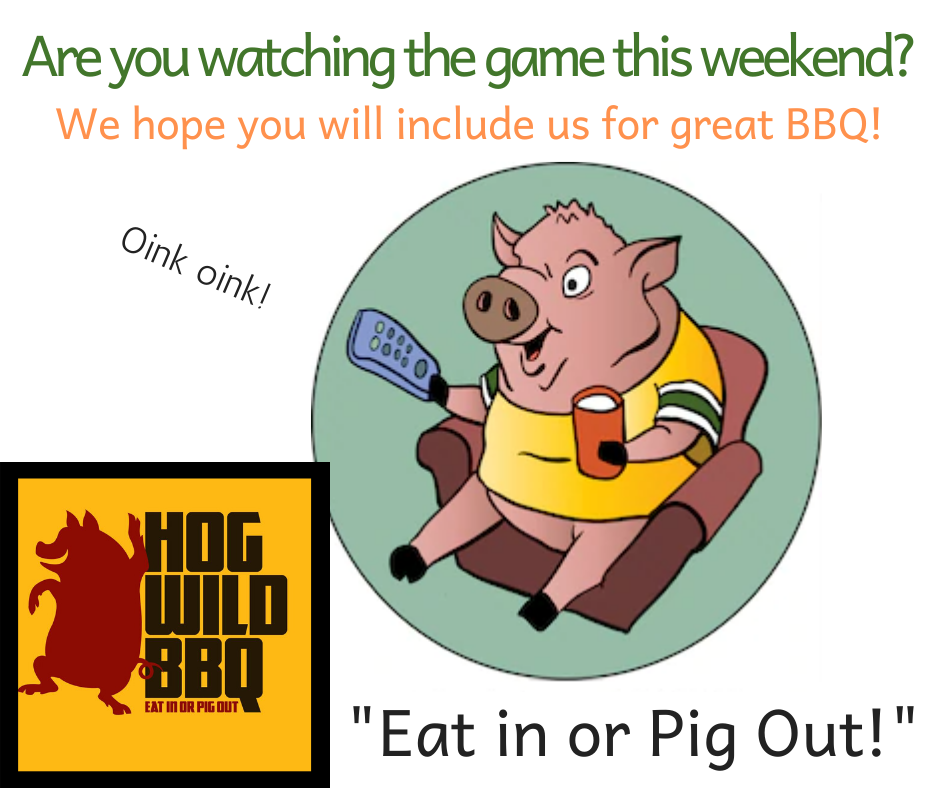 Are you watching the game this weekend?
We hope you will include us for great BBQ!

Oink oink!

HOG WILD BBQ
EAT IN OR PIG OUT

"Eat in or Pig Out!"